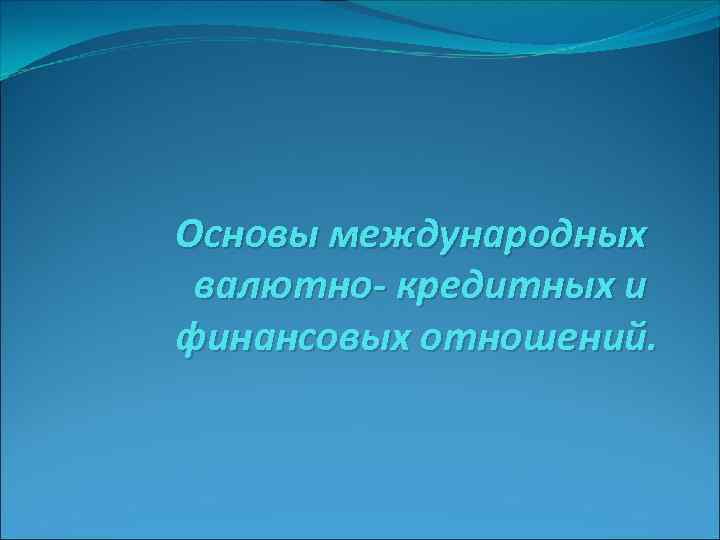 Основы международных валютно- кредитных и финансовых отношений.